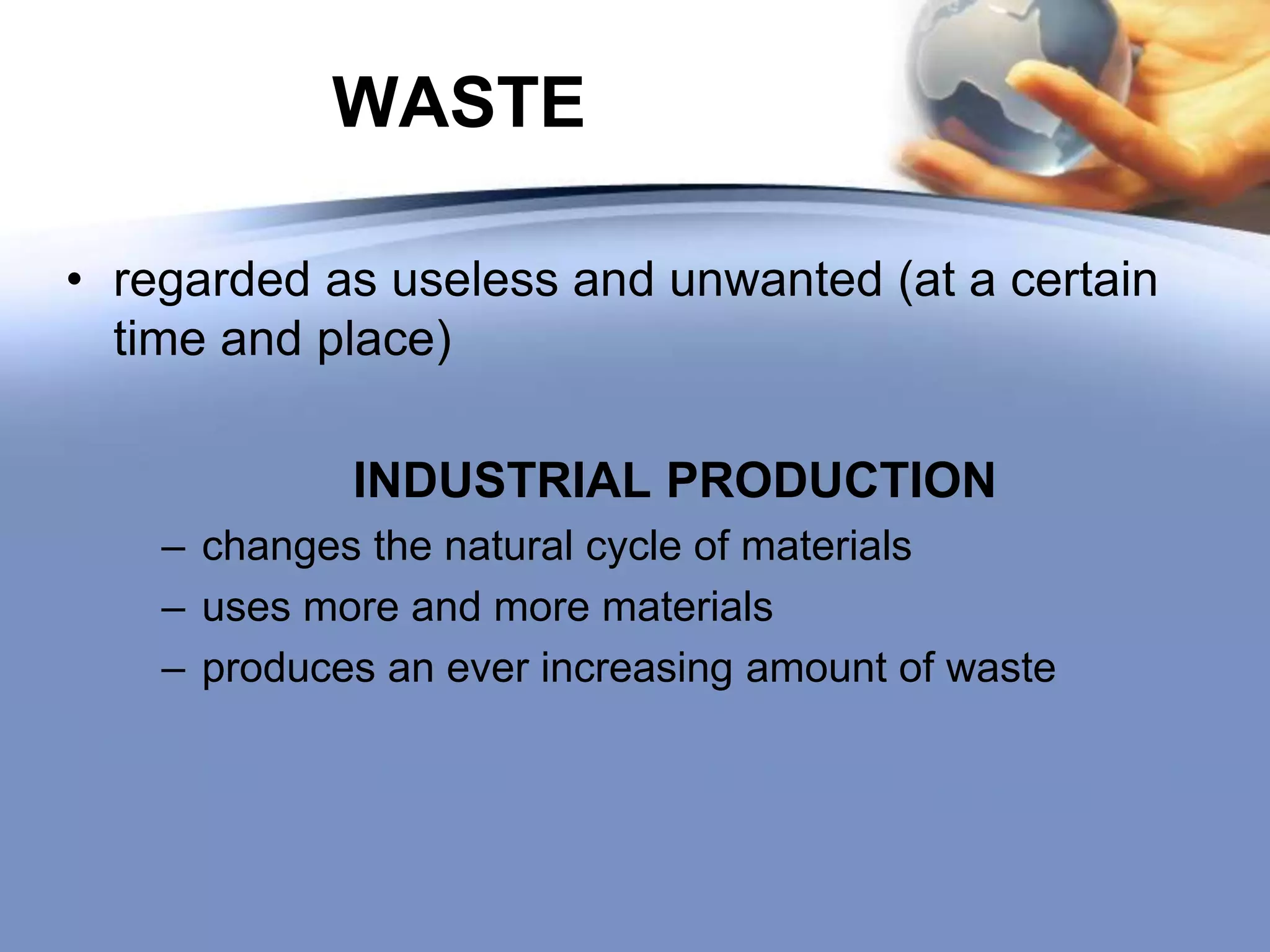 WASTE

• regarded as useless and unwanted (at a certain time and place)

INDUSTRIAL PRODUCTION

– changes the natural cycle of materials
– uses more and more materials
– produces an ever increasing amount of waste